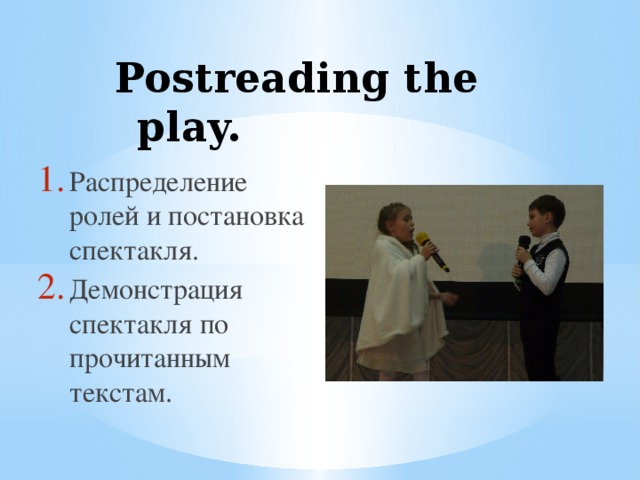 Postreading the play.

1. Распределение ролей и постановка спектакля.
2. Демонстрация спектакля по прочитанным текстам.